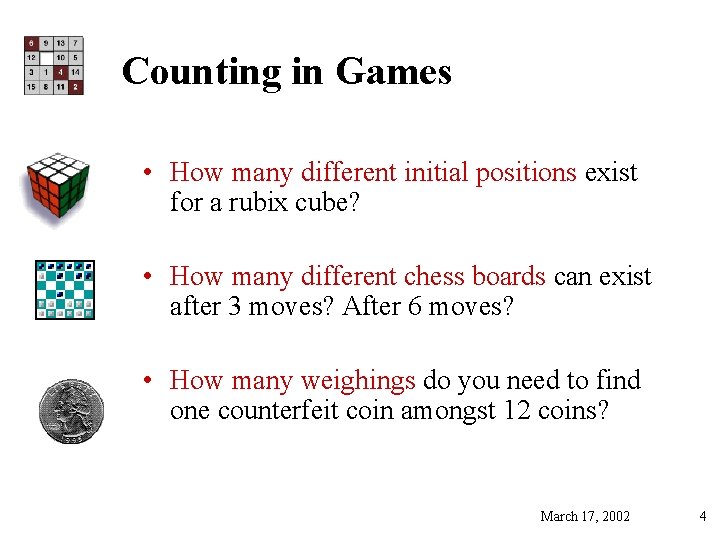 | 6 | 9 | 13 | 7 |
|---|---|---|---|
| 12 | | 10 | 5 |
| 3 | 1 | 4 | 14 |
| 15 | 8 | 11 | 2 |

Counting in Games

• How many different initial positions exist for a rubix cube?

• How many different chess boards can exist after 3 moves? After 6 moves?

• How many weighings do you need to find one counterfeit coin amongst 12 coins?

March 17, 2002

4